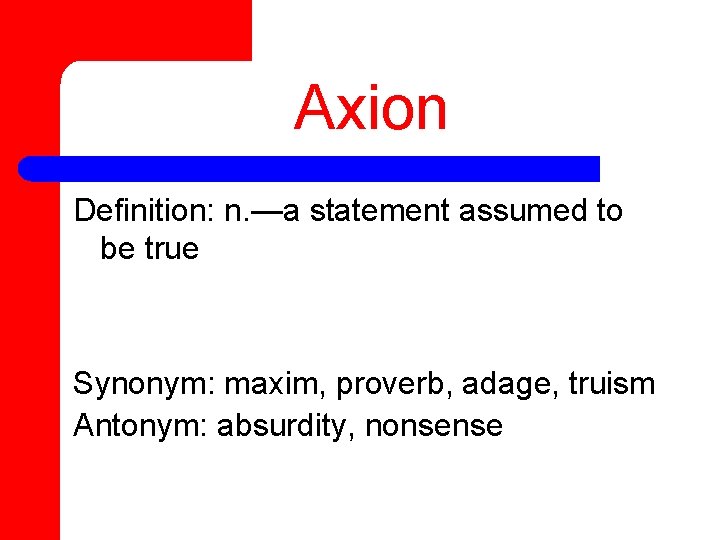 Axion

Definition: n.—a statement assumed to be true

Synonym: maxim, proverb, adage, truism
Antonym: absurdity, nonsense